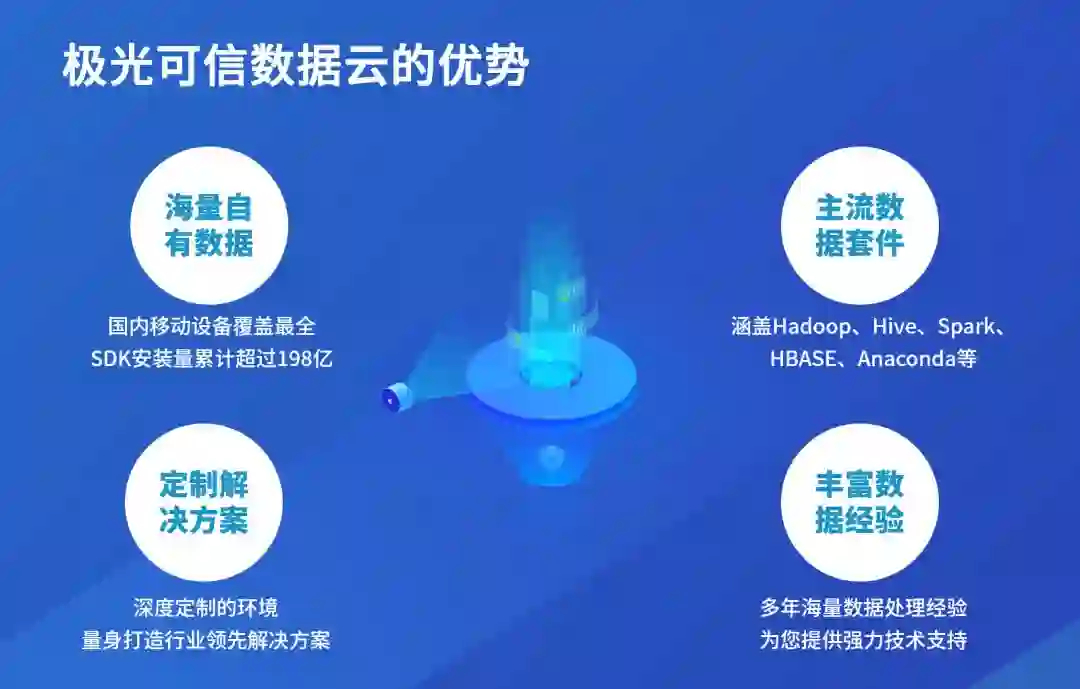 极光可信数据云的优势

海量自有数据

国内移动设备覆盖最全
SDK安装量累计超过198亿

主流数据套件

涵盖Hadoop、Hive、Spark、HBASE、Anaconda等

定制解决方案

深度定制的环境
量身打造行业领先解决方案

丰富数据经验

多年海量数据处理经验
为您提供强力技术支持